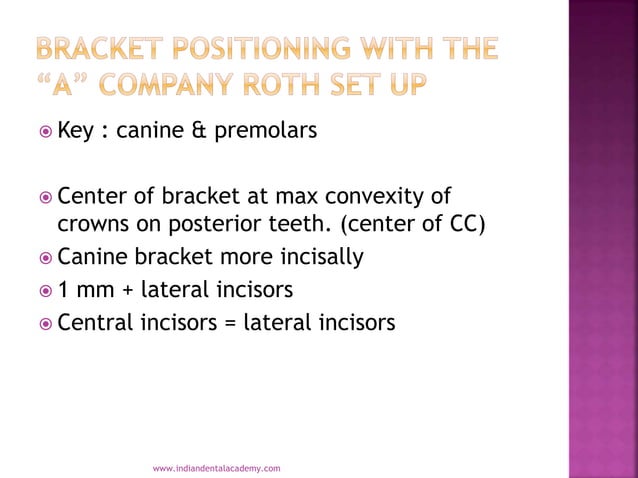 BRACKET POSITIONING WITH THE "A" COMPANY ROTH SET UP

Key : canine & premolars

Center of bracket at max convexity of crowns on posterior teeth. (center of CC)

Canine bracket more incisally

1 mm + lateral incisors

Central incisors = lateral incisors

www.indiandentalacademy.com